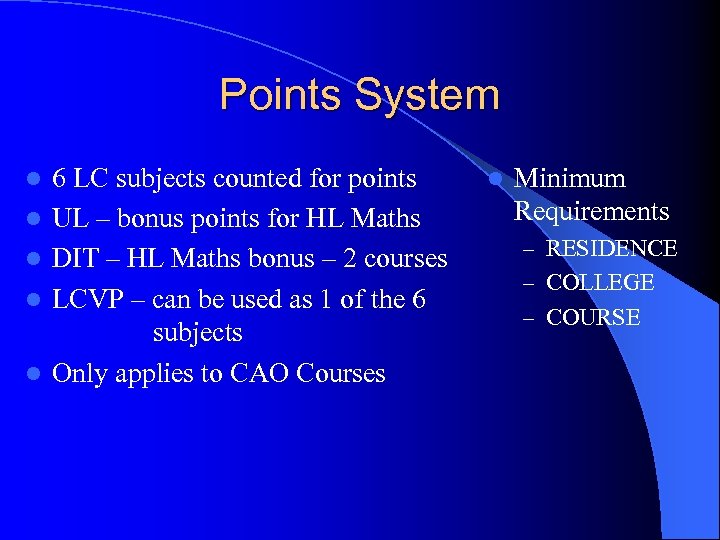 Points System

- 6 LC subjects counted for points
- UL – bonus points for HL Maths
- DIT – HL Maths bonus – 2 courses
- LCVP – can be used as 1 of the 6 subjects
- Only applies to CAO Courses

- Minimum Requirements
  – RESIDENCE
  – COLLEGE
  – COURSE